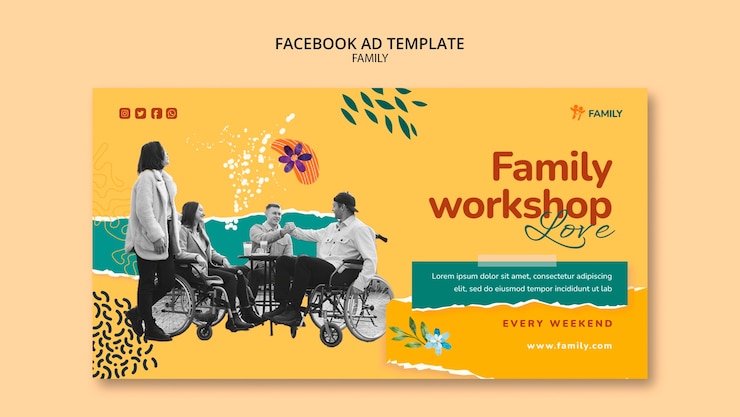 FACEBOOK AD TEMPLATE
FAMILY

FAMILY

Family workshop
Love

Lorem ipsum dolor sit amet, consectetur adipiscing elit, sed do eiusmod tempor incididunt ut lab

EVERY WEEKEND

www.family.com